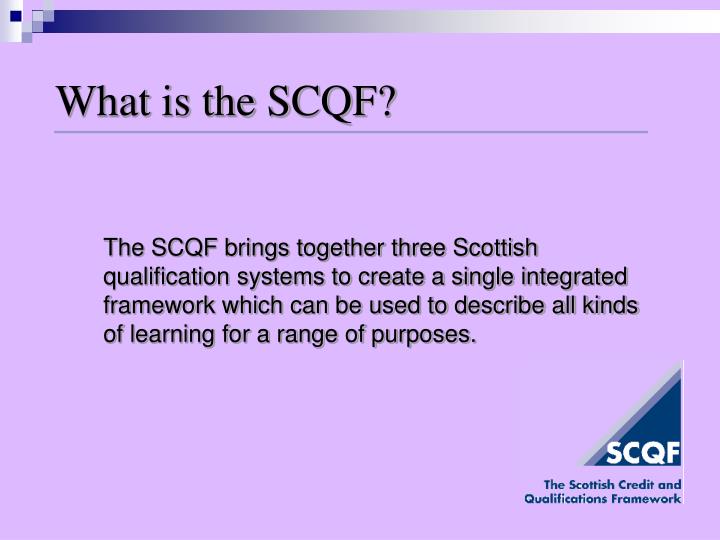 What is the SCQF?

The SCQF brings together three Scottish qualification systems to create a single integrated framework which can be used to describe all kinds of learning for a range of purposes.

SCQF

The Scottish Credit and Qualifications Framework